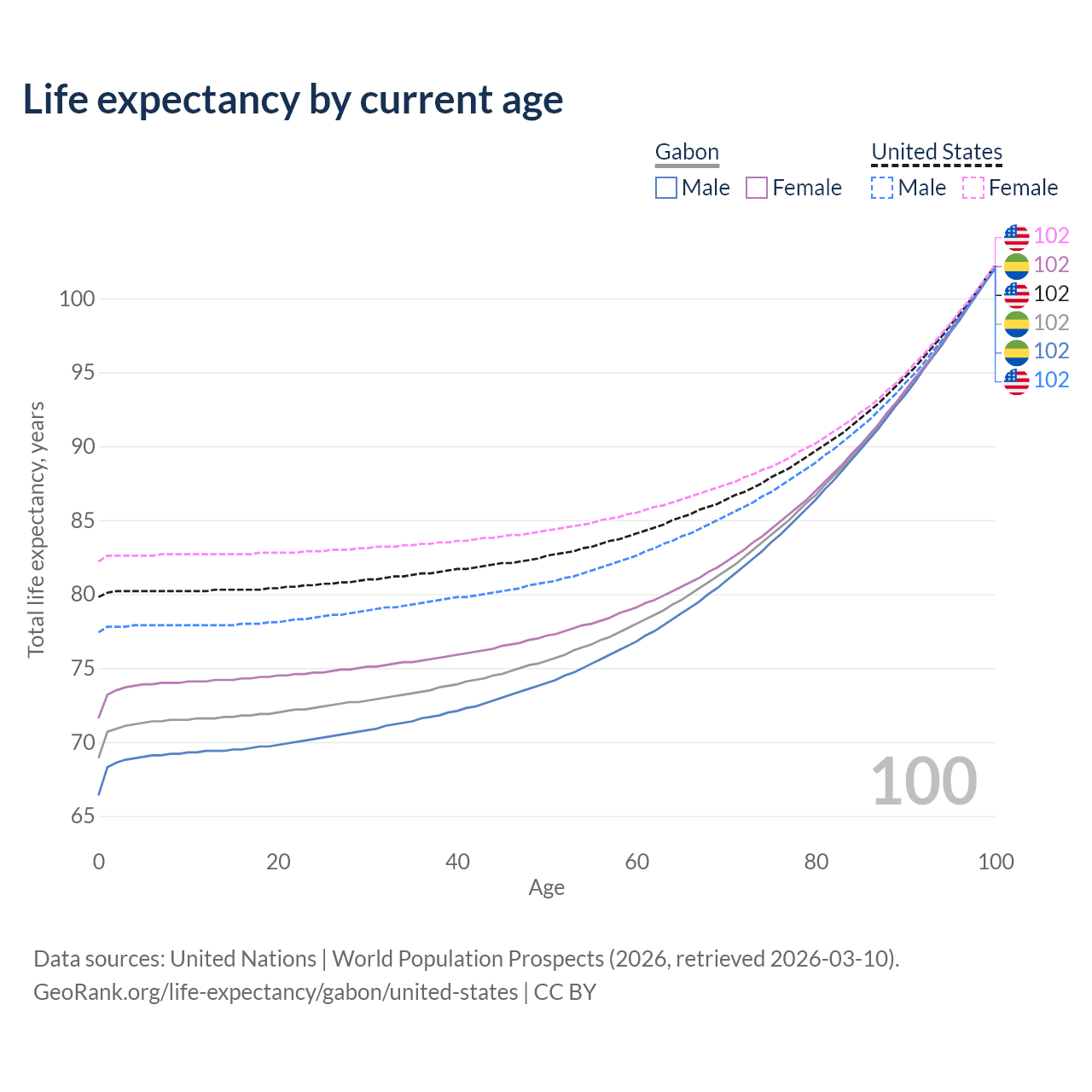 Life expectancy by current age

Gabon
Male Female

United States
Male Female

102
102
102
102
102
102

100
95
90
85
80
75
70
65

Total life expectancy, years

100

0 20 40 60 80 100
Age

Data sources: United Nations | World Population Prospects (2026, retrieved 2026-03-10).
GeoRank.org/life-expectancy/gabon/united-states | CC BY